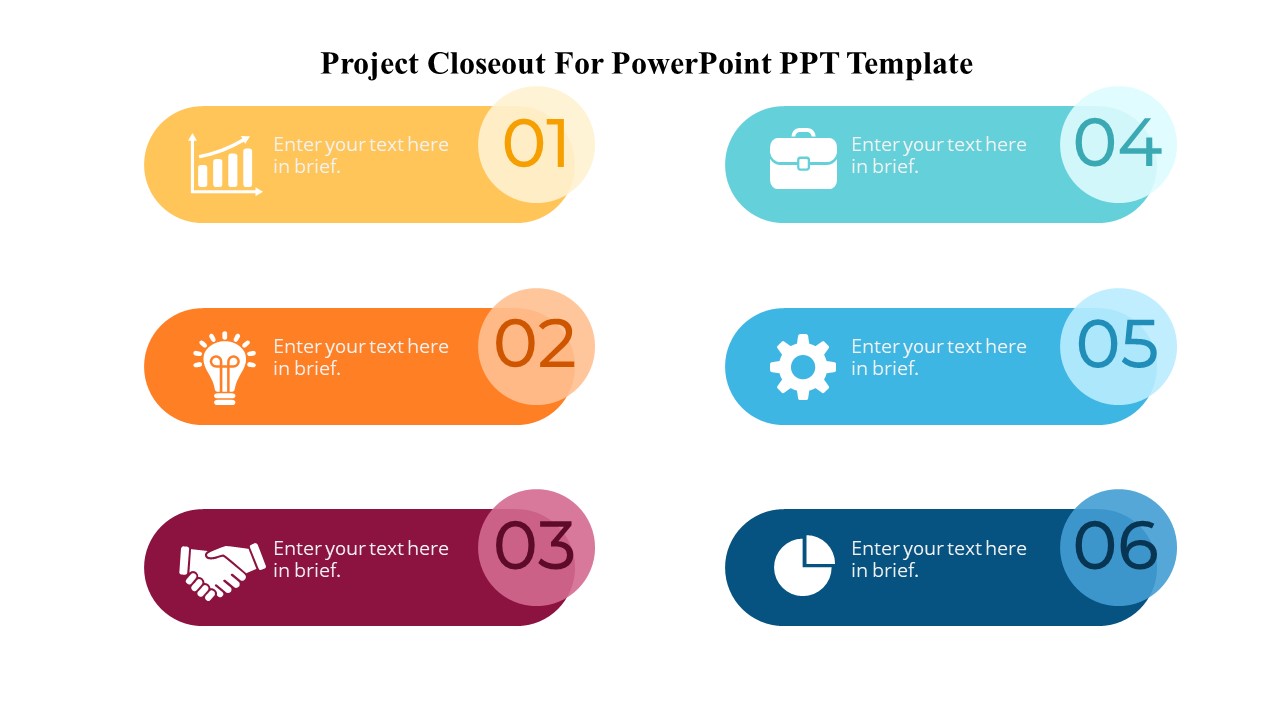 Project Closeout For PowerPoint PPT Template

Enter your text here in brief.

01

Enter your text here in brief.

02

Enter your text here in brief.

03

Enter your text here in brief.

04

Enter your text here in brief.

05

Enter your text here in brief.

06